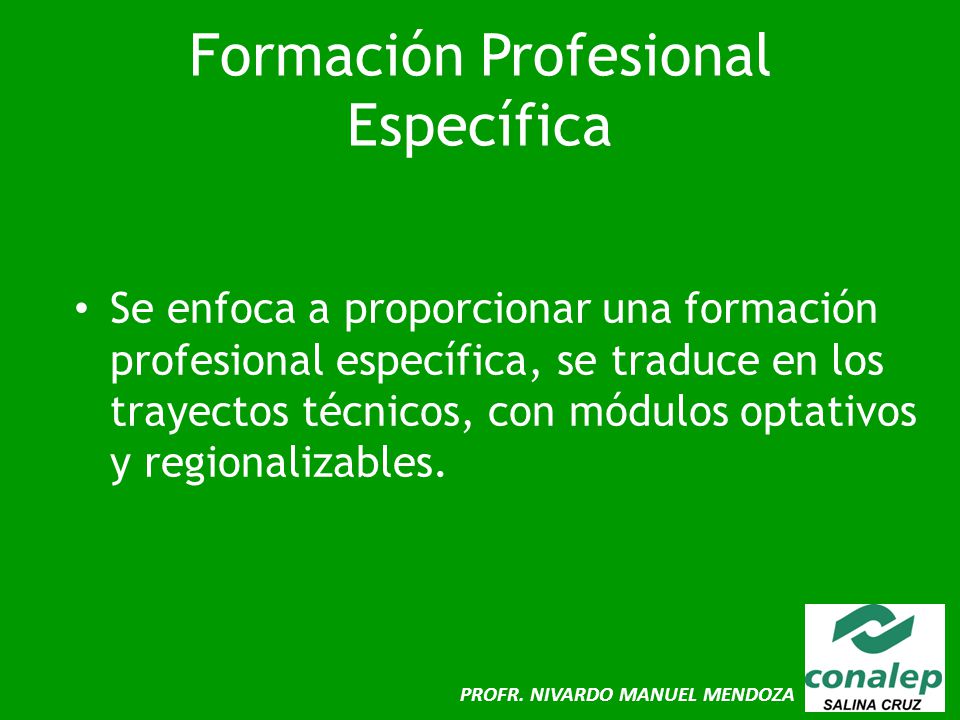 Formación Profesional Específica

• Se enfoca a proporcionar una formación profesional específica, se traduce en los trayectos técnicos, con módulos optativos y regionalizables.

PROFR. NIVARDO MANUEL MENDOZA

conalep
SALINA CRUZ